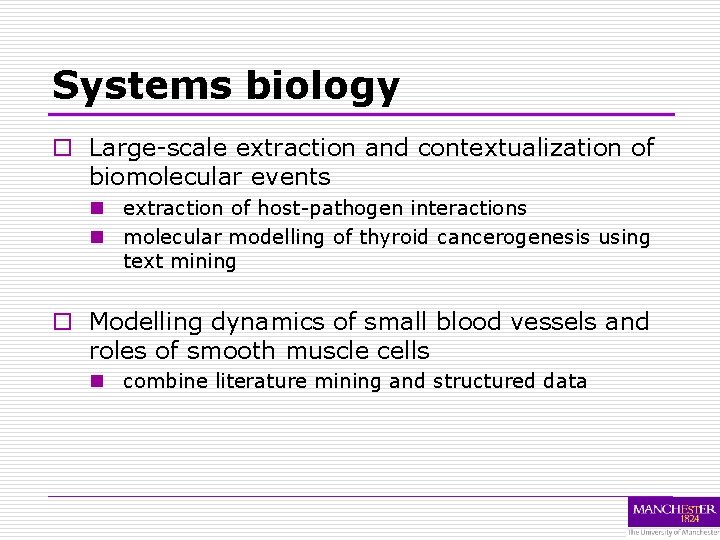 Systems biology

Large-scale extraction and contextualization of biomolecular events

extraction of host-pathogen interactions

molecular modelling of thyroid cancerogenesis using text mining

Modelling dynamics of small blood vessels and roles of smooth muscle cells

combine literature mining and structured data

MANCHESTER
1824
The University of Manchester